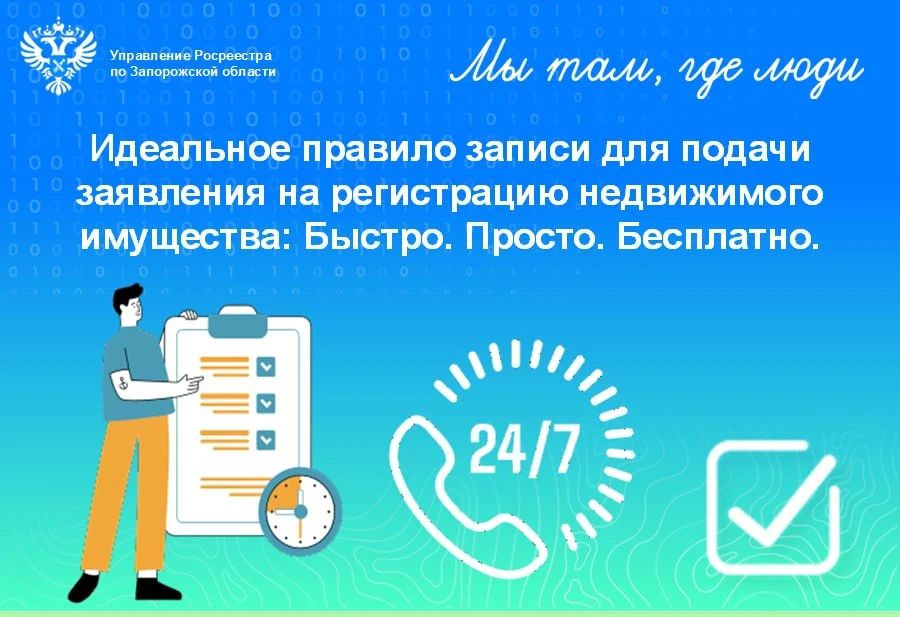 Управление Росреестра по Запорожской области

Мы там, где люди

Идеальное правило записи для подачи заявления на регистрацию недвижимого имущества: Быстро. Просто. Бесплатно.

24/7